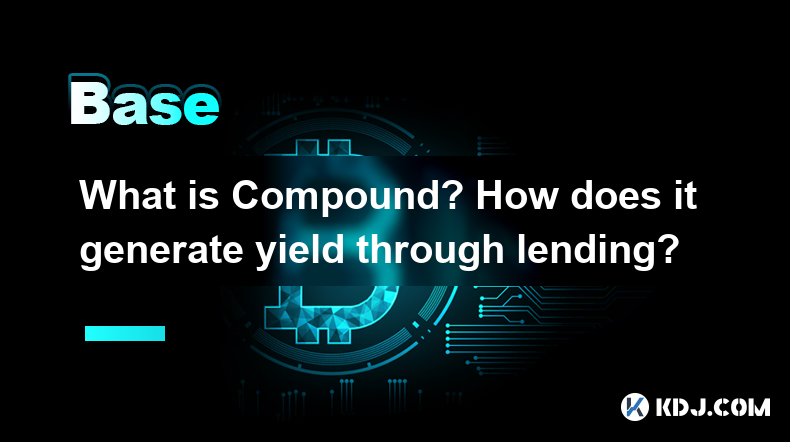 Base

What is Compound? How does it generate yield through lending?

KDJ.COM